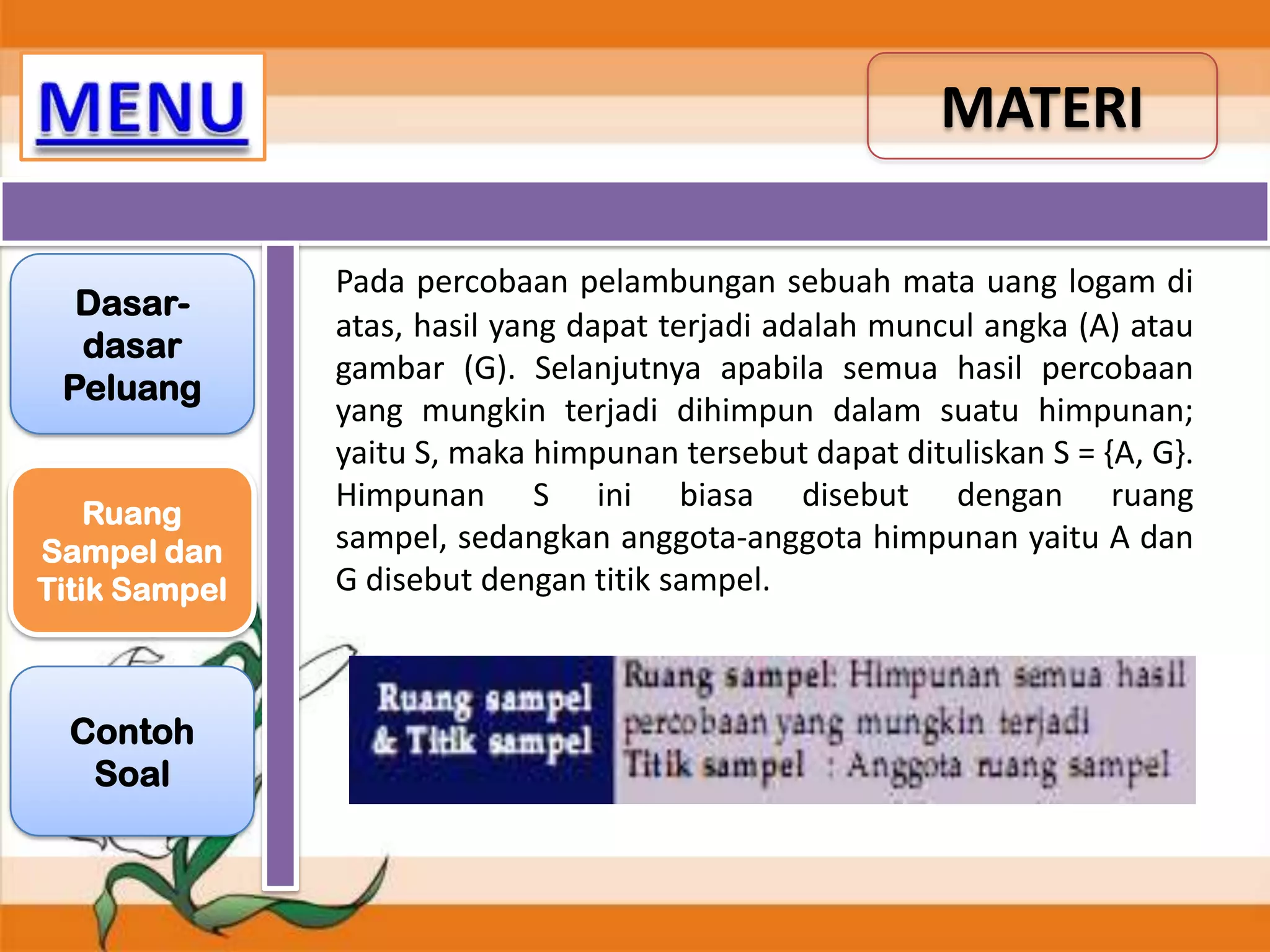 MENU

MATERI

Dasar-dasar Peluang

Ruang Sampel dan Titik Sampel

Contoh Soal

Pada percobaan pelambungan sebuah mata uang logam di atas, hasil yang dapat terjadi adalah muncul angka (A) atau gambar (G). Selanjutnya apabila semua hasil percobaan yang mungkin terjadi dihimpun dalam suatu himpunan; yaitu S, maka himpunan tersebut dapat dituliskan S = {A, G}. Himpunan S ini biasa disebut dengan ruang sampel, sedangkan anggota-anggota himpunan yaitu A dan G disebut dengan titik sampel.

Ruang sampel & Titik sampel

Ruang sampel: Himpunan semua hasil percobaan yang mungkin terjadi
Titik sampel : Anggota ruang sampel